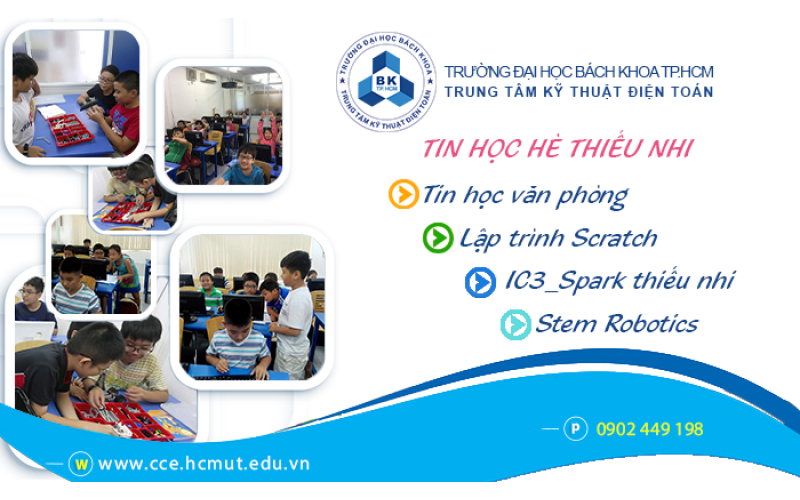 TRƯỜNG ĐẠI HỌC BÁCH KHOA
BK TP.HCM
TRUNG TÂM KỸ THUẬT ĐIỆN TOÁN

TRƯỜNG ĐẠI HỌC BÁCH KHOA TP.HCM
TRUNG TÂM KỸ THUẬT ĐIỆN TOÁN

TIN HỌC HÈ THIẾU NHI

Tin học văn phòng

Lập trình Scratch

IC3_Spark thiếu nhi

Stem Robotics

P 0902 449 198

W www.cce.hcmut.edu.vn